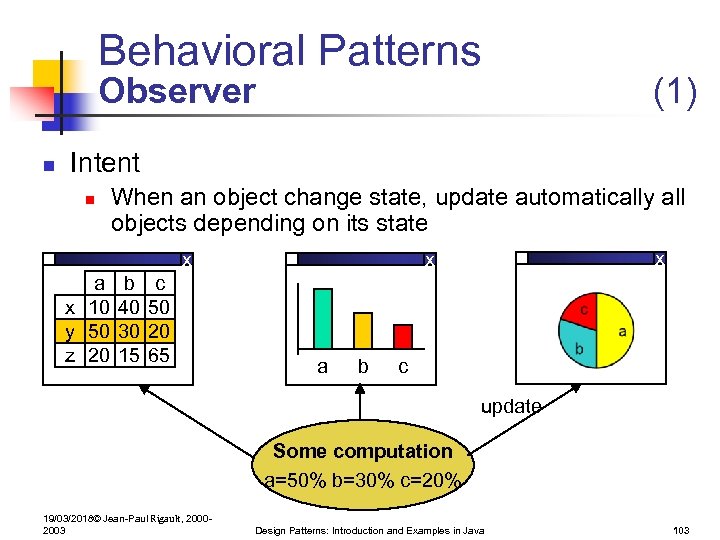 Behavioral Patterns
Observer (1)

Intent

When an object change state, update automatically all objects depending on its state

x

| | a | b | c |
|---|---|---|---|
| x | 10 | 40 | 50 |
| y | 50 | 30 | 20 |
| z | 20 | 15 | 65 |

x

a b c

x

c
a
b

update

Some computation
a=50% b=30% c=20%

19/03/2018© Jean-Paul Rigault, 2000-2003

Design Patterns: Introduction and Examples in Java

103